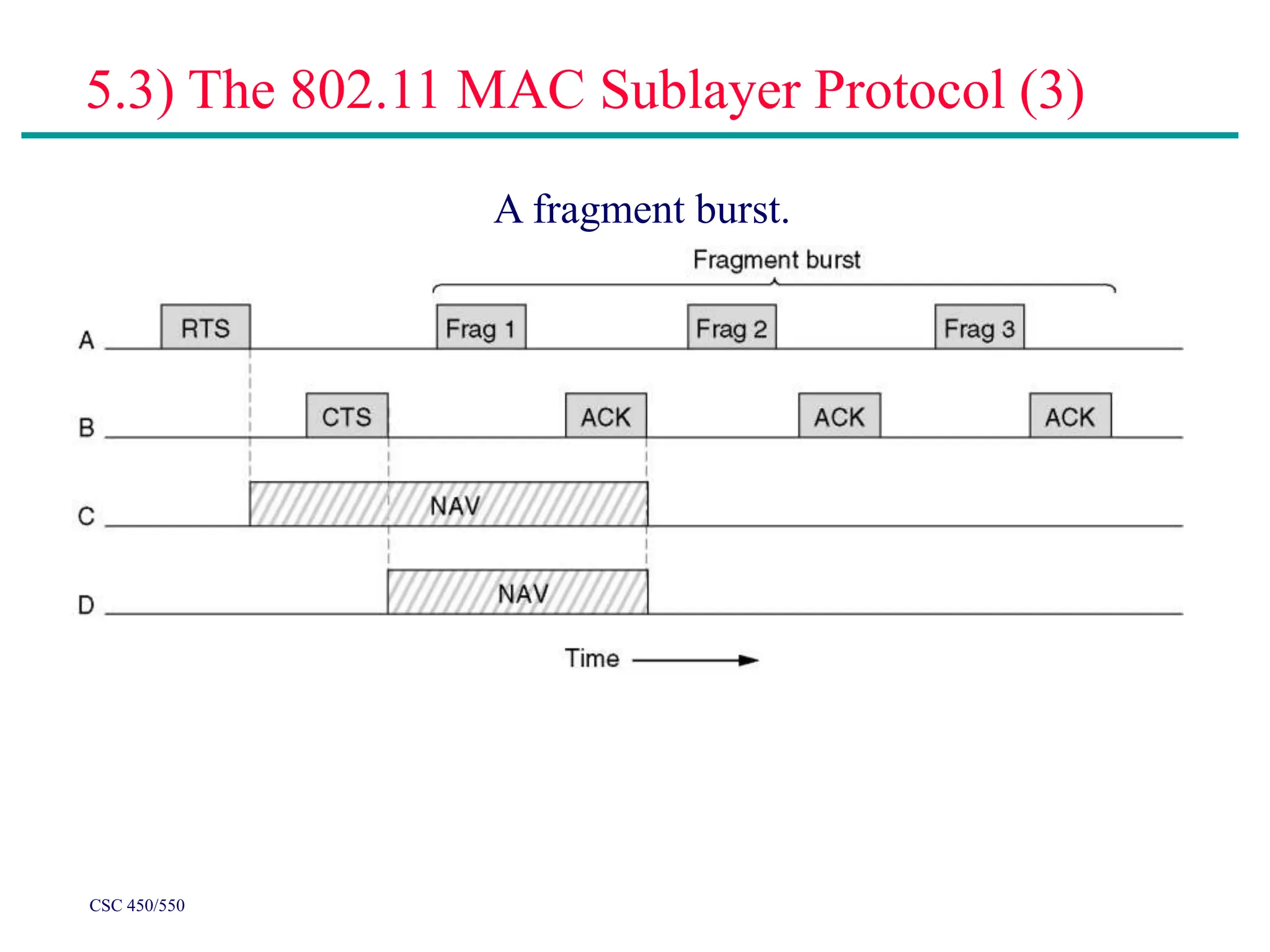 5.3) The 802.11 MAC Sublayer Protocol (3)

A fragment burst.

Fragment burst

A RTS Frag 1 Frag 2 Frag 3

B CTS ACK ACK ACK

C NAV

D NAV

Time

CSC 450/550